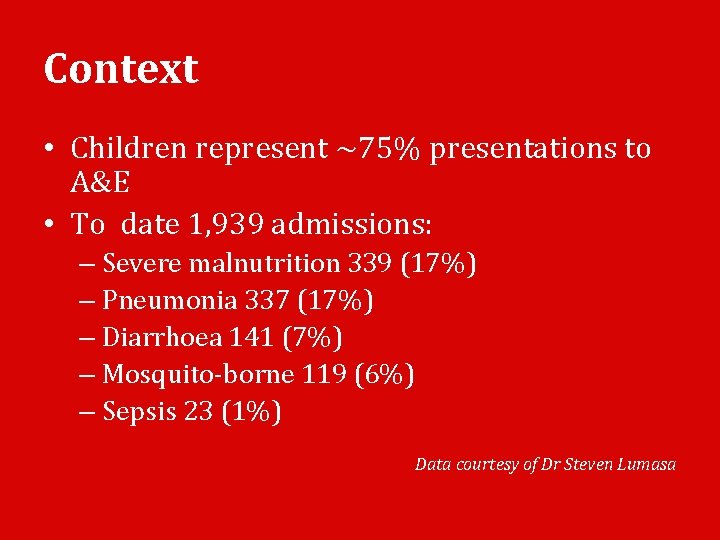 Context

• Children represent ~75% presentations to A&E

• To date 1,939 admissions:
– Severe malnutrition 339 (17%)
– Pneumonia 337 (17%)
– Diarrhoea 141 (7%)
– Mosquito-borne 119 (6%)
– Sepsis 23 (1%)

Data courtesy of Dr Steven Lumasa